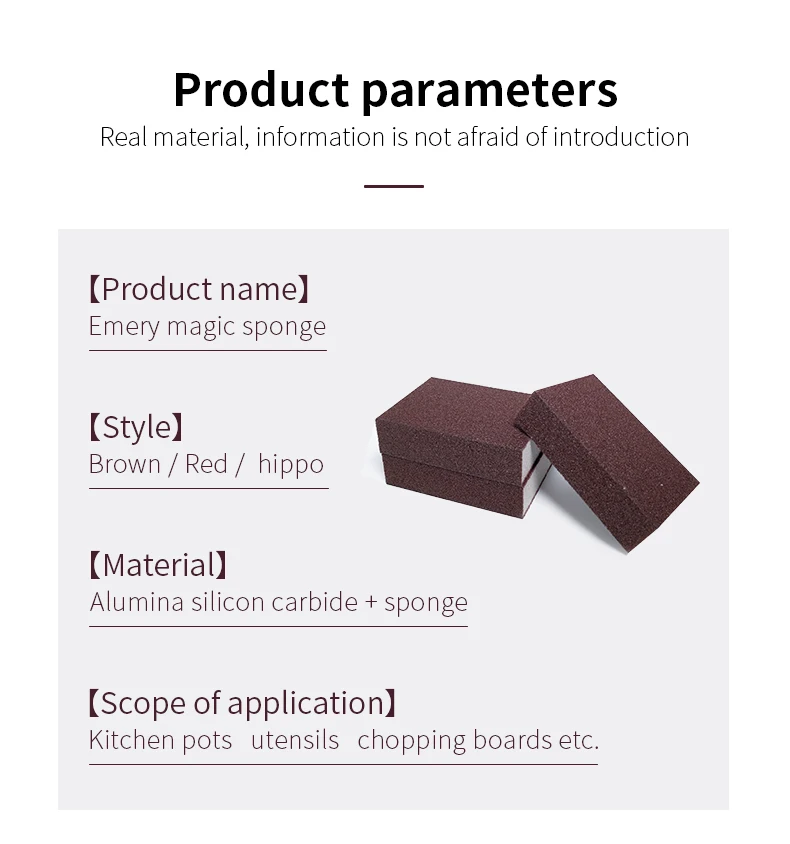 Product parameters
Real material, information is not afraid of introduction

【Product name】
Emery magic sponge

【Style】
Brown / Red / hippo

【Material】
Alumina silicon carbide + sponge

【Scope of application】
Kitchen pots utensils chopping boards etc.